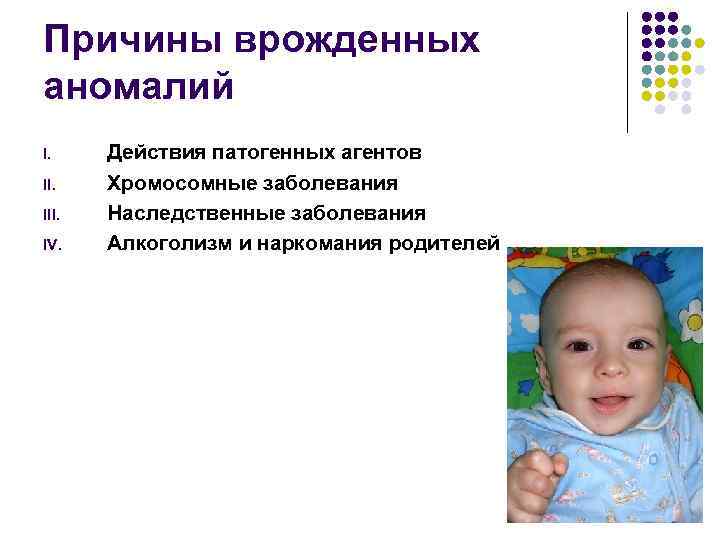 Причины врожденных аномалий

I. Действия патогенных агентов
II. Хромосомные заболевания
III. Наследственные заболевания
IV. Алкоголизм и наркомания родителей